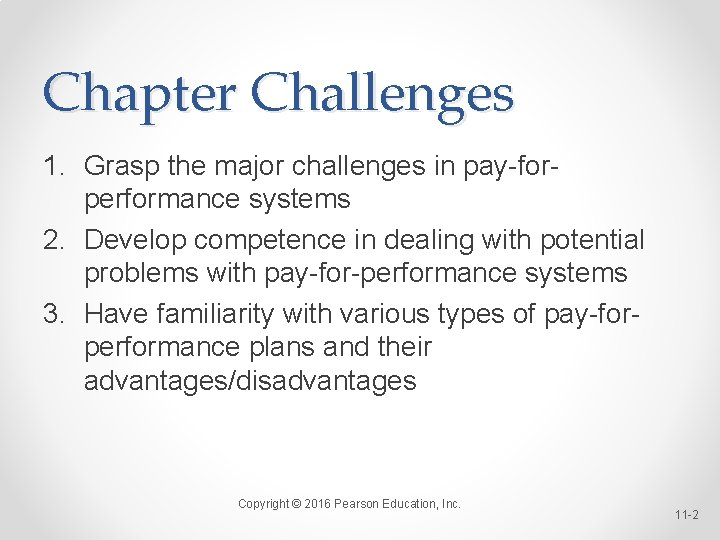 Chapter Challenges

1. Grasp the major challenges in pay-for-performance systems
2. Develop competence in dealing with potential problems with pay-for-performance systems
3. Have familiarity with various types of pay-for-performance plans and their advantages/disadvantages

Copyright © 2016 Pearson Education, Inc.

11-2